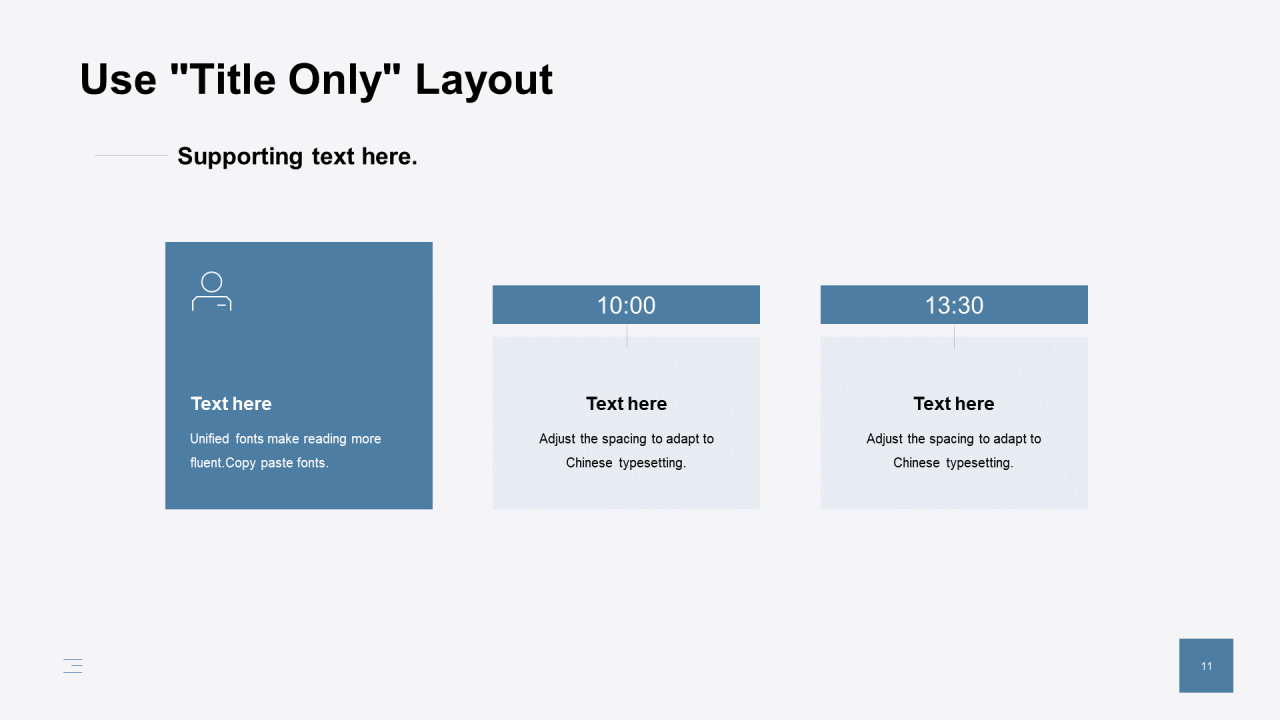 Use "Title Only" Layout

Supporting text here.

Text here

Unified fonts make reading more fluent.Copy paste fonts.

10:00

Text here

Adjust the spacing to adapt to Chinese typesetting.

13:30

Text here

Adjust the spacing to adapt to Chinese typesetting.

11